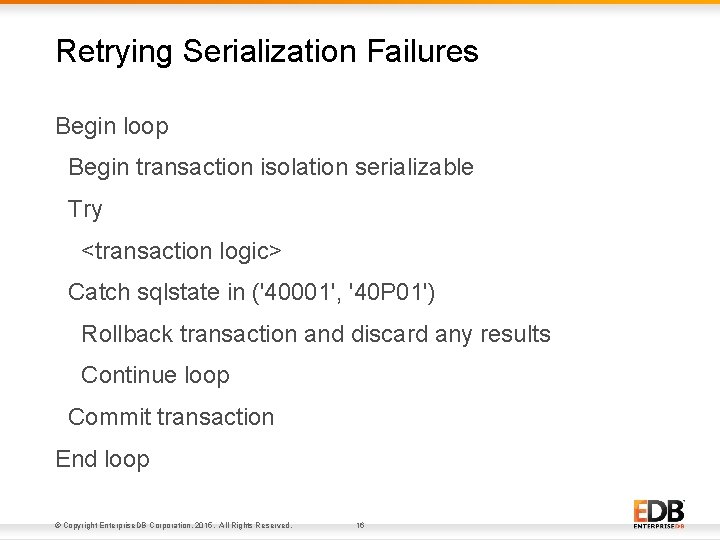 Retrying Serialization Failures

Begin loop

Begin transaction isolation serializable

Try

<transaction logic>

Catch sqlstate in ('40001', '40P01')

Rollback transaction and discard any results

Continue loop

Commit transaction

End loop

© Copyright EnterpriseDB Corporation, 2015. All Rights Reserved.

16

EDB
ENTERPRISEDB